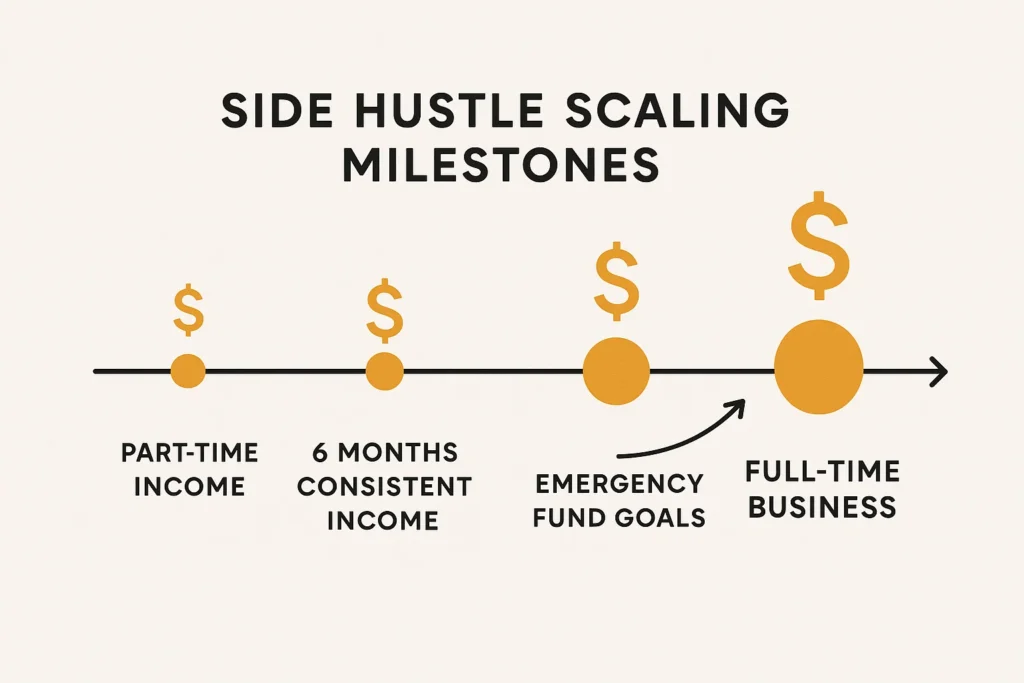 SIDE HUSTLE SCALING MILESTONES

$

$

$

$

PART-TIME INCOME

6 MONTHS CONSISTENT INCOME

EMERGENCY FUND GOALS

FULL-TIME BUSINESS